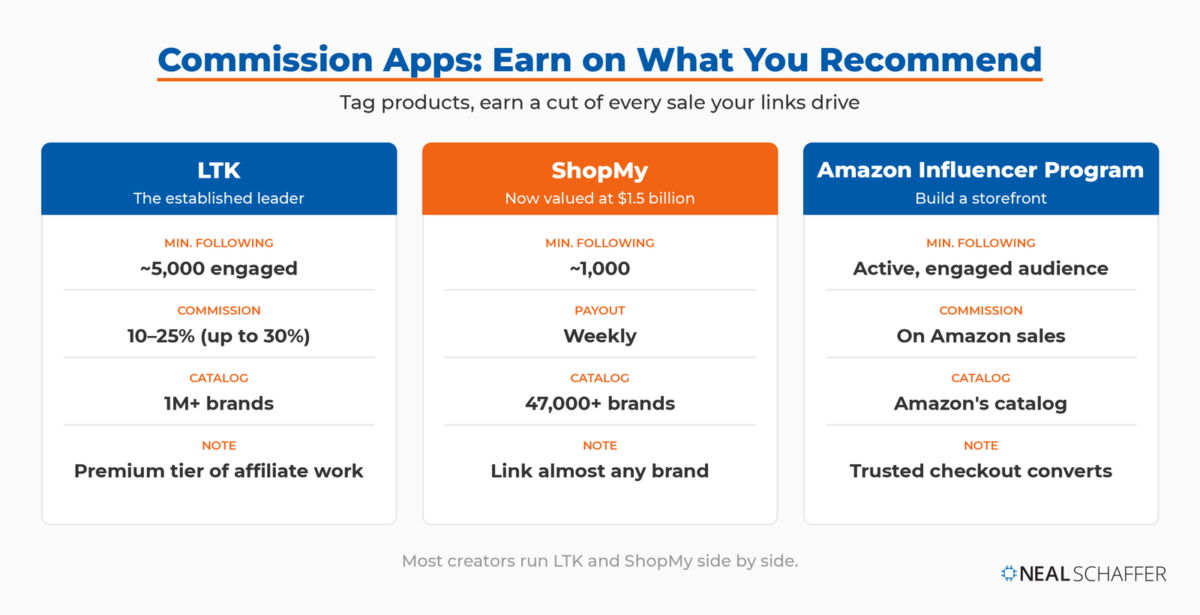 Commission Apps: Earn on What You Recommend

Tag products, earn a cut of every sale your links drive

LTK
The established leader

MIN. FOLLOWING
~5,000 engaged

COMMISSION
10–25% (up to 30%)

CATALOG
1M+ brands

NOTE
Premium tier of affiliate work

ShopMy
Now valued at $1.5 billion

MIN. FOLLOWING
~1,000

PAYOUT
Weekly

CATALOG
47,000+ brands

NOTE
Link almost any brand

Amazon Influencer Program
Build a storefront

MIN. FOLLOWING
Active, engaged audience

COMMISSION
On Amazon sales

CATALOG
Amazon's catalog

NOTE
Trusted checkout converts

Most creators run LTK and ShopMy side by side.

NEAL SCHAFFER